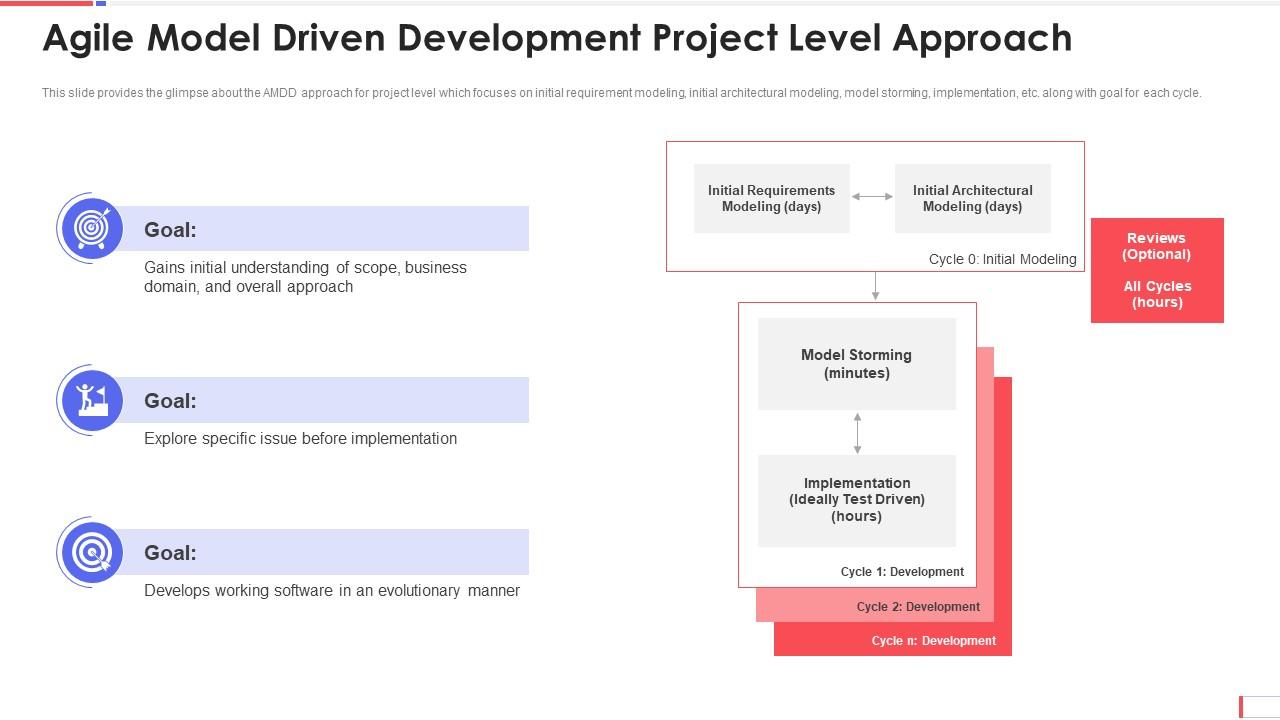 Agile Model Driven Development Project Level Approach

This slide provides the glimpse about the AMDD approach for project level which focuses on initial requirement modeling, initial architectural modeling, model storming, implementation, etc. along with goal for each cycle.

Goal:

Gains initial understanding of scope, business domain, and overall approach

Goal:

Explore specific issue before implementation

Goal:

Develops working software in an evolutionary manner

Initial Requirements Modeling (days)

Initial Architectural Modeling (days)

Cycle 0: Initial Modeling

Reviews (Optional)

All Cycles (hours)

Model Storming (minutes)

Implementation (Ideally Test Driven) (hours)

Cycle 1: Development

Cycle 2: Development

Cycle n: Development